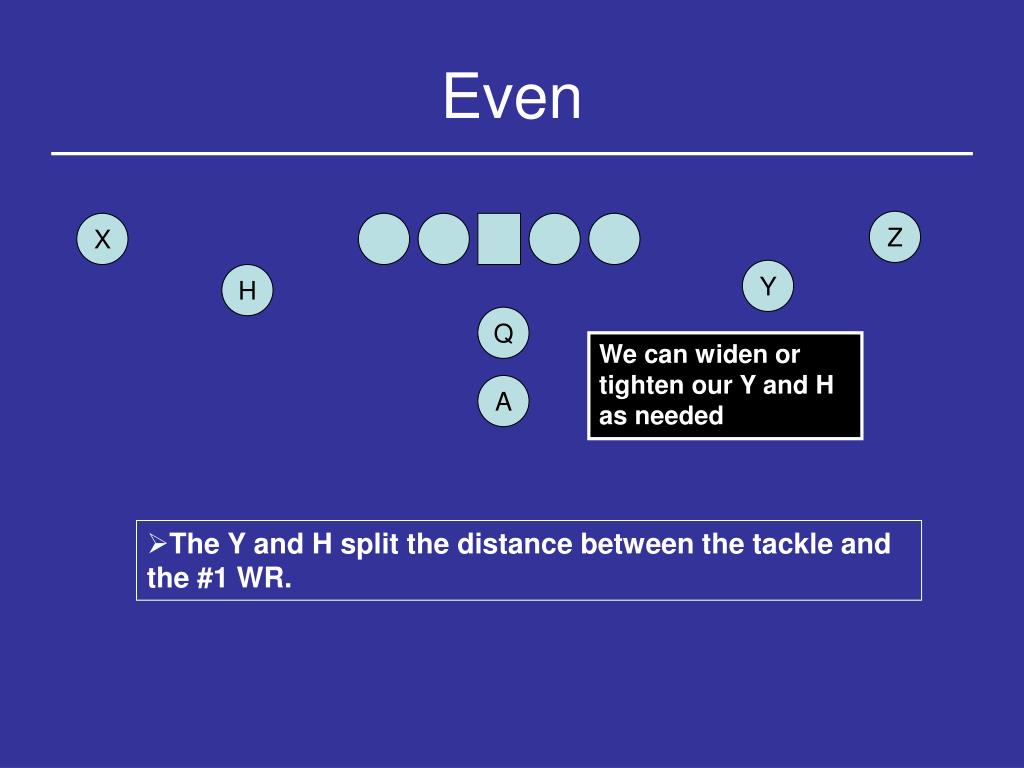 Even

X

Z

H

Y

Q

A

We can widen or tighten our Y and H as needed

➢The Y and H split the distance between the tackle and the #1 WR.